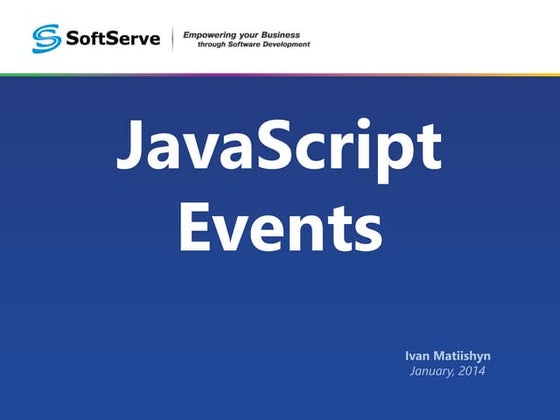 SoftServe
Empowering your Business through Software Development

JavaScript Events

Ivan Matiishyn
January, 2014